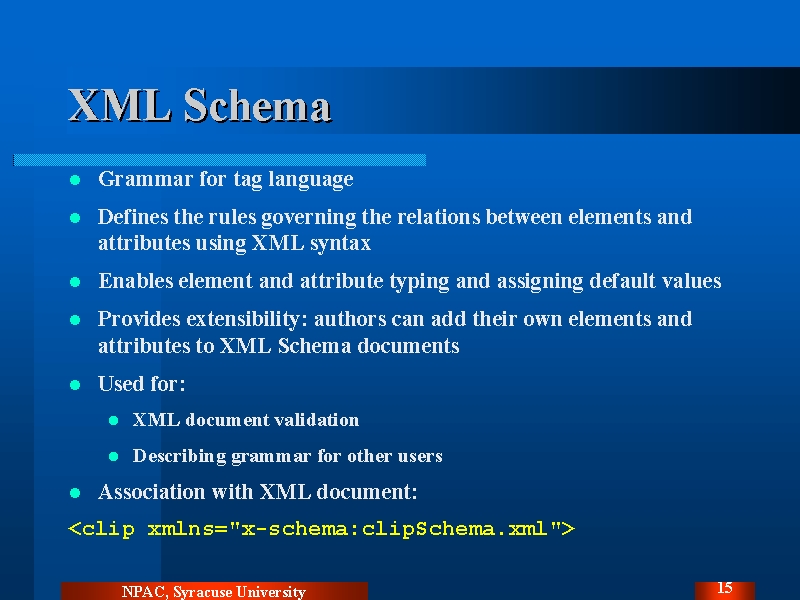 XML Schema

- Grammar for tag language
- Defines the rules governing the relations between elements and attributes using XML syntax
- Enables element and attribute typing and assigning default values
- Provides extensibility: authors can add their own elements and attributes to XML Schema documents
- Used for:
  - XML document validation
  - Describing grammar for other users
- Association with XML document:

<clip xmlns="x-schema:clipSchema.xml">

NPAC, Syracuse University

15